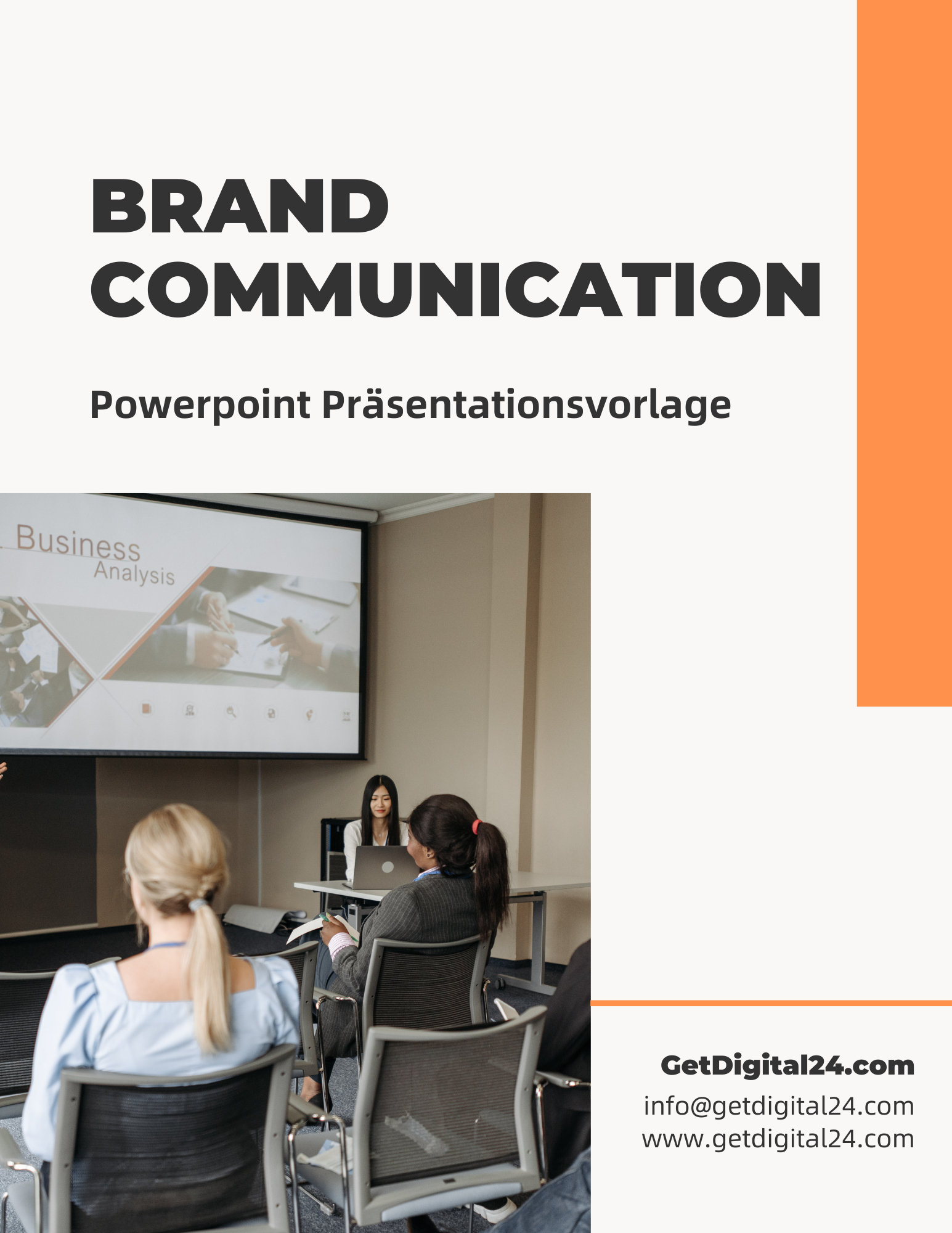 BRAND COMMUNICATION

Powerpoint Präsentationsvorlage

Business
Analysis

GetDigital24.com
info@getdigital24.com
www.getdigital24.com